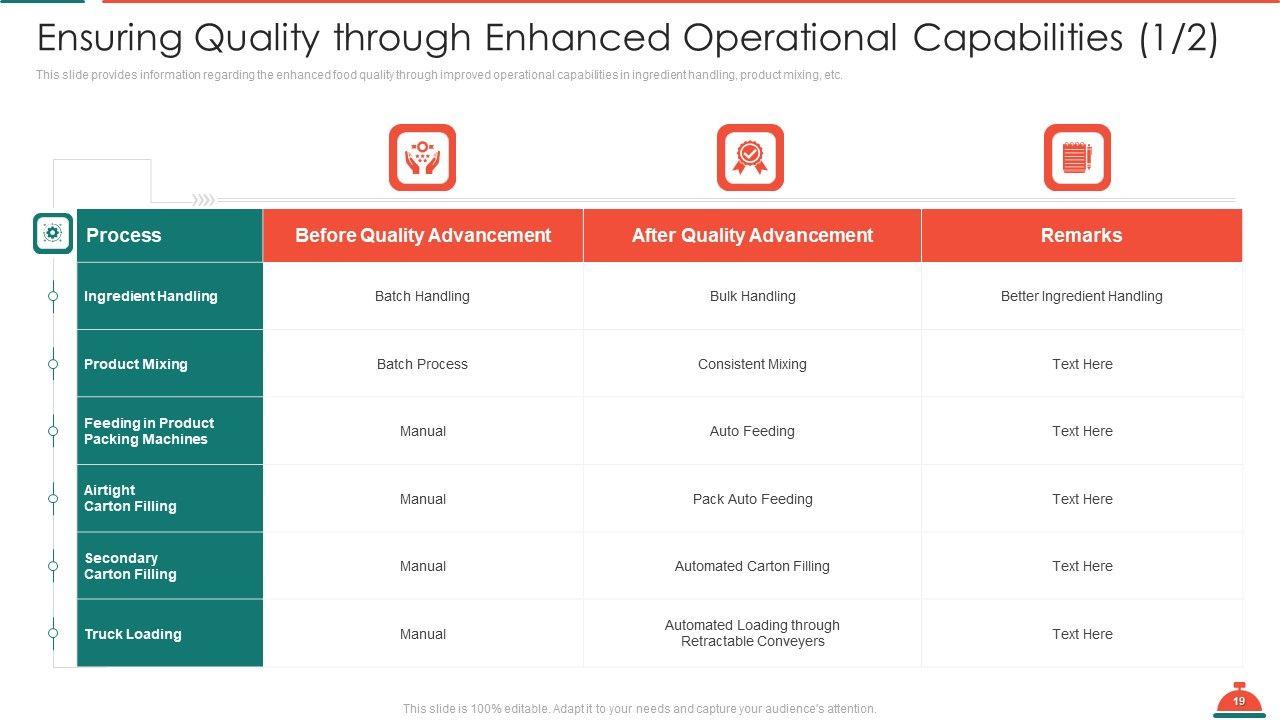 Ensuring Quality through Enhanced Operational Capabilities (1/2)

This slide provides information regarding the enhanced food quality through improved operational capabilities in ingredient handling, product mixing, etc.

| Process | Before Quality Advancement | After Quality Advancement | Remarks |
|---|---|---|---|
| Ingredient Handling | Batch Handling | Bulk Handling | Better Ingredient Handling |
| Product Mixing | Batch Process | Consistent Mixing | Text Here |
| Feeding in Product Packing Machines | Manual | Auto Feeding | Text Here |
| Airtight Carton Filling | Manual | Pack Auto Feeding | Text Here |
| Secondary Carton Filling | Manual | Automated Carton Filling | Text Here |
| Truck Loading | Manual | Automated Loading through Retractable Conveyers | Text Here |

This slide is 100% editable. Adapt it to your needs and capture your audience's attention.

19